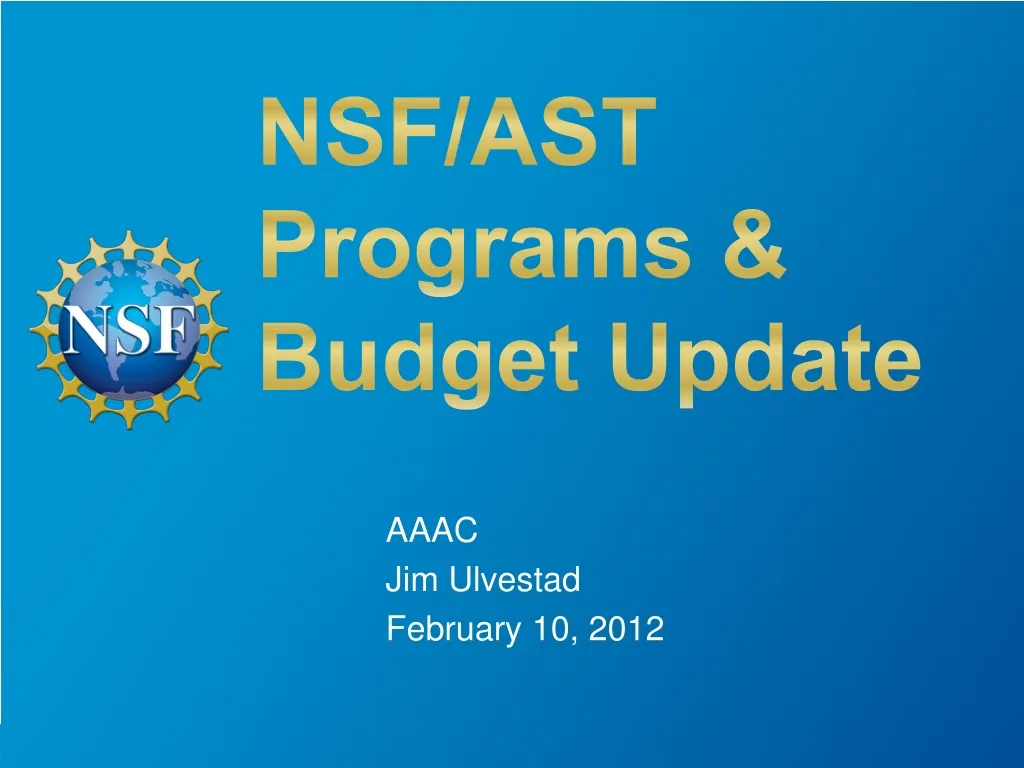 NSF

NSF/AST Programs & Budget Update

AAAC
Jim Ulvestad
February 10, 2012